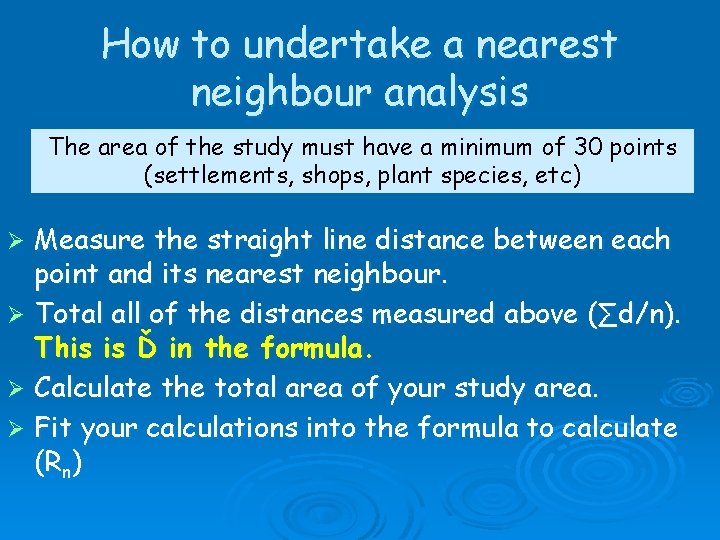 How to undertake a nearest neighbour analysis

The area of the study must have a minimum of 30 points (settlements, shops, plant species, etc)

➢ Measure the straight line distance between each point and its nearest neighbour.
➢ Total all of the distances measured above ($\sum d/n$). This is Ď in the formula.
➢ Calculate the total area of your study area.
➢ Fit your calculations into the formula to calculate ($R_n$)